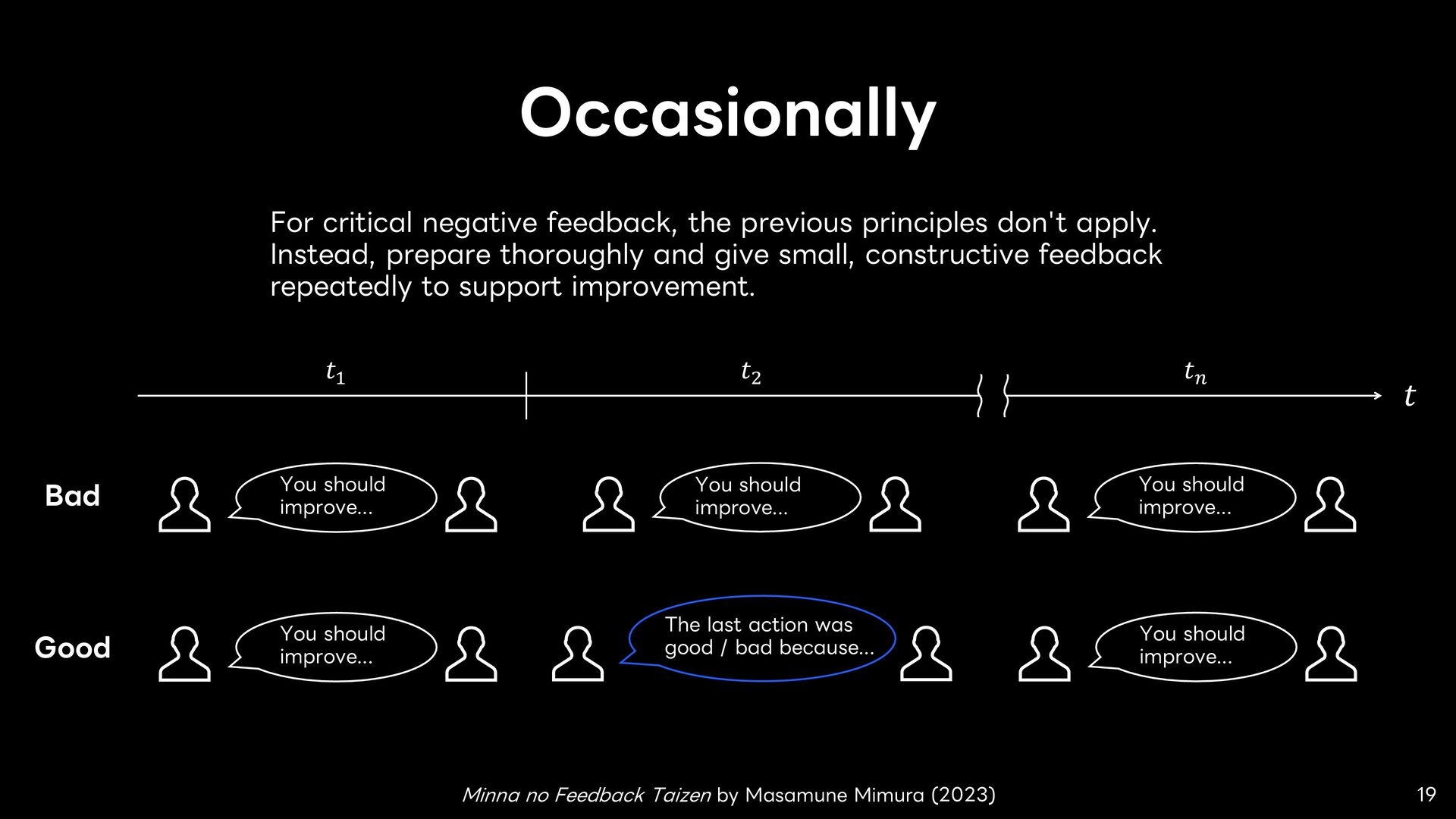 Occasionally

For critical negative feedback, the previous principles don't apply. Instead, prepare thoroughly and give small, constructive feedback repeatedly to support improvement.

$t_1$ $t_2$ $t_n$ $t$

Bad

You should improve...

You should improve...

You should improve...

Good

You should improve...

The last action was good / bad because...

You should improve...

Minna no Feedback Taizen by Masamune Mimura (2023)

19